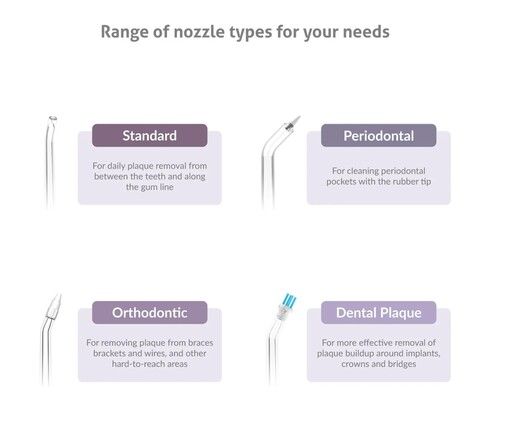 Range of nozzle types for your needs

Standard

For daily plaque removal from between the teeth and along the gum line

Periodontal

For cleaning periodontal pockets with the rubber tip

Orthodontic

For removing plaque from braces brackets and wires, and other hard-to-reach areas

Dental Plaque

For more effective removal of plaque buildup around implants, crowns and bridges